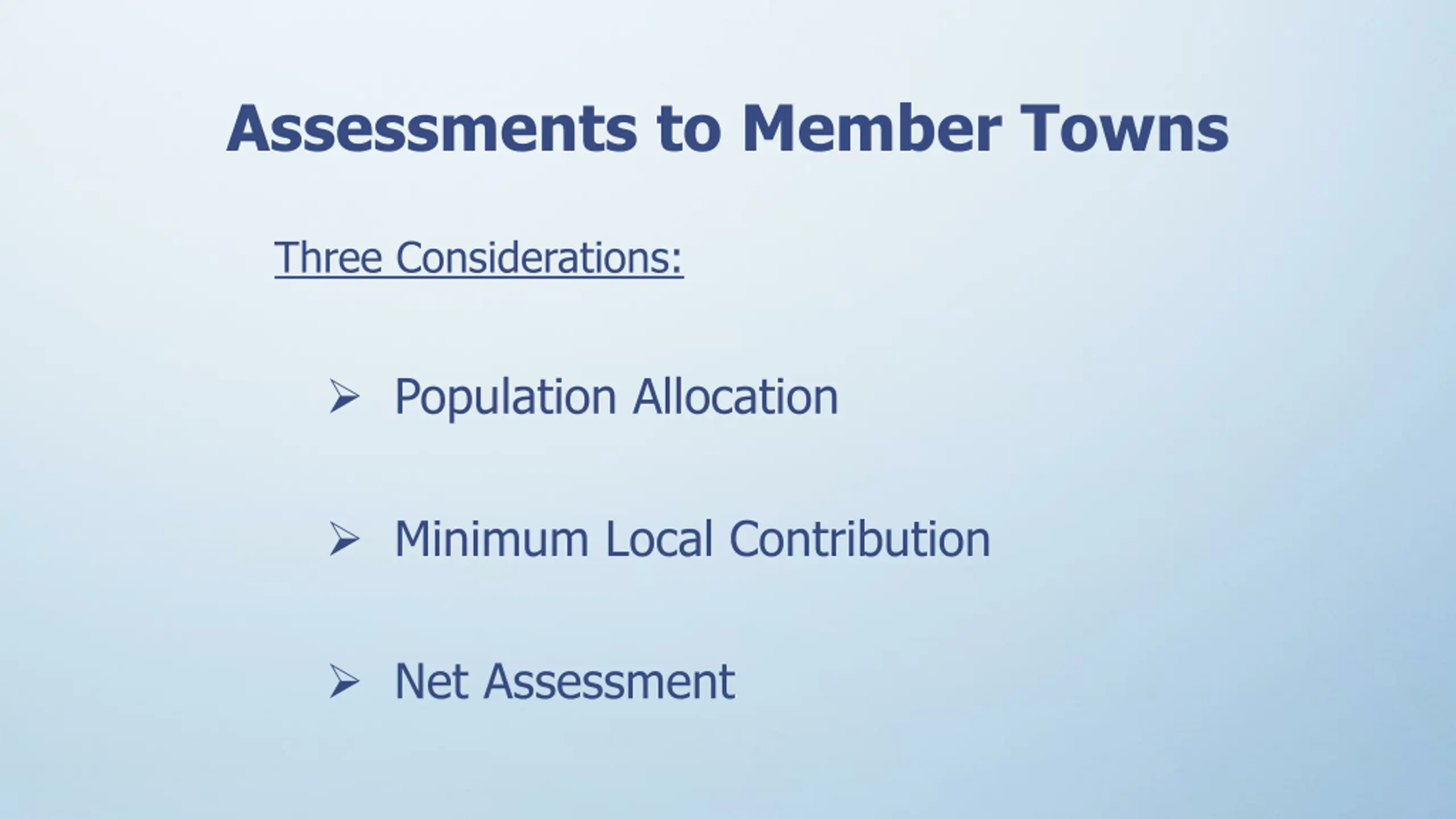 Assessments to Member Towns

Three Considerations:

➢ Population Allocation

➢ Minimum Local Contribution

➢ Net Assessment